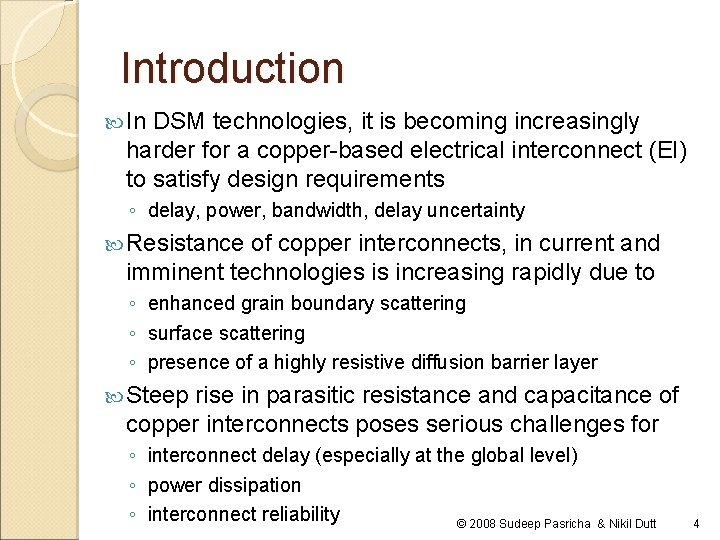 Introduction

In DSM technologies, it is becoming increasingly harder for a copper-based electrical interconnect (EI) to satisfy design requirements

◦ delay, power, bandwidth, delay uncertainty

Resistance of copper interconnects, in current and imminent technologies is increasing rapidly due to

◦ enhanced grain boundary scattering
◦ surface scattering
◦ presence of a highly resistive diffusion barrier layer

Steep rise in parasitic resistance and capacitance of copper interconnects poses serious challenges for

◦ interconnect delay (especially at the global level)
◦ power dissipation
◦ interconnect reliability

© 2008 Sudeep Pasricha & Nikil Dutt 4